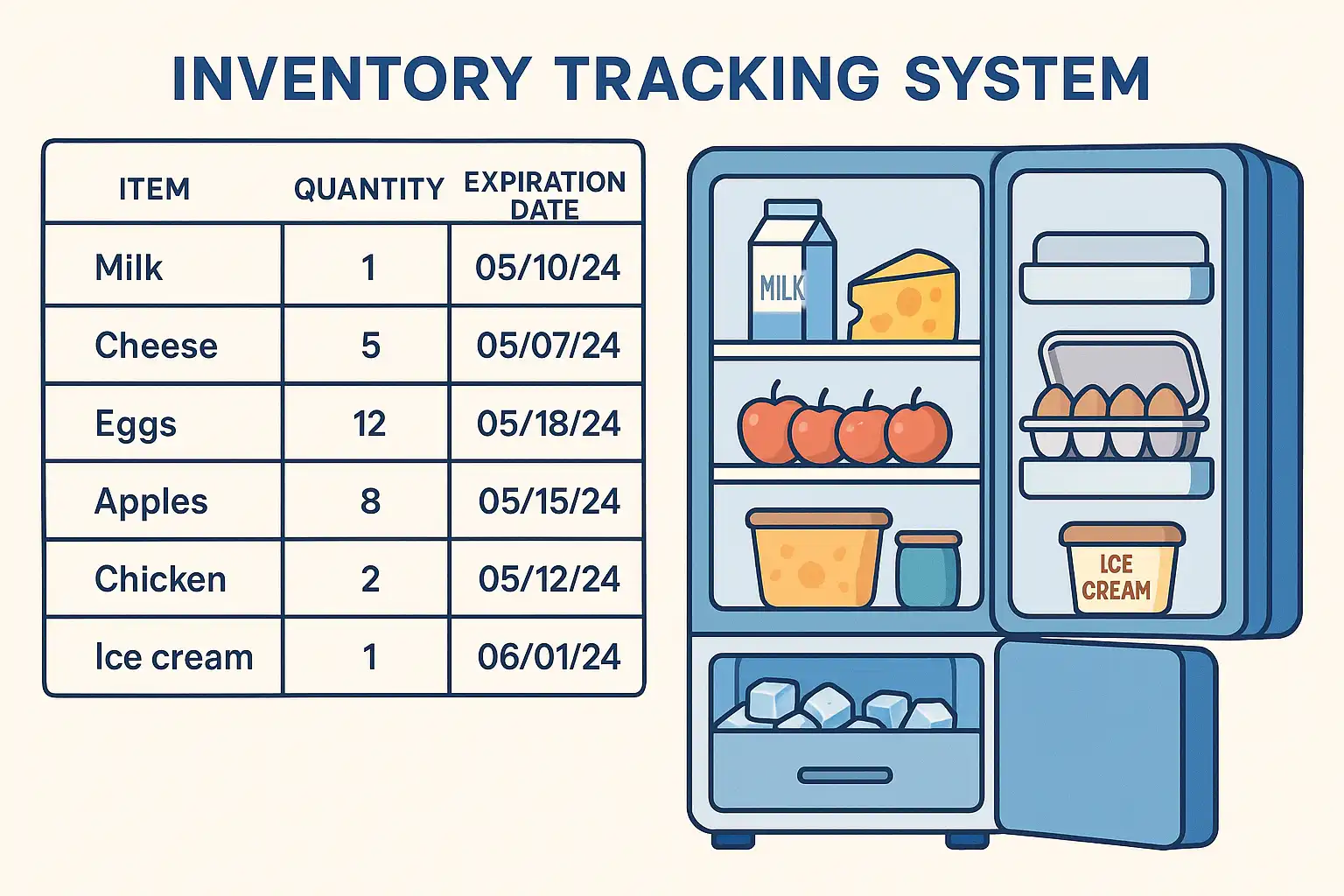 INVENTORY TRACKING SYSTEM

| ITEM | QUANTITY | EXPIRATION DATE |
|---|---|---|
| Milk | 1 | 05/10/24 |
| Cheese | 5 | 05/07/24 |
| Eggs | 12 | 05/18/24 |
| Apples | 8 | 05/15/24 |
| Chicken | 2 | 05/12/24 |
| Ice cream | 1 | 06/01/24 |

MILK

ICE CREAM